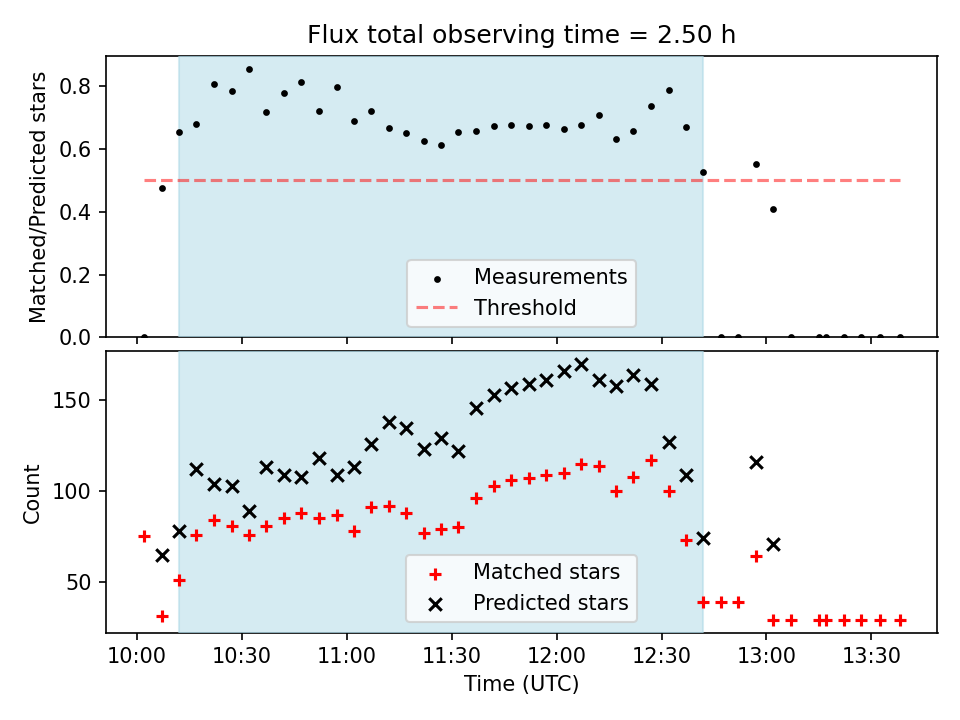 Flux total observing time = 2.50 h

Matched/Predicted stars

0.8
0.6
0.4
0.2
0.0

Measurements
Threshold

Count

150
100
50

Matched stars
Predicted stars

10:00 10:30 11:00 11:30 12:00 12:30 13:00 13:30

Time (UTC)